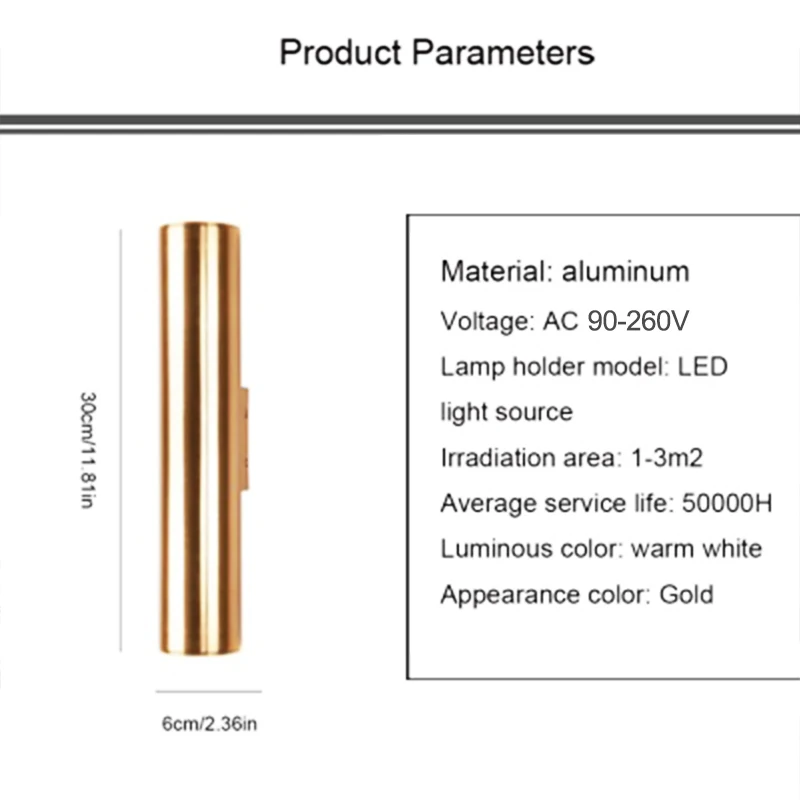 Product Parameters

30cm/11.81in

6cm/2.36in

Material: aluminum
Voltage: AC 90-260V
Lamp holder model: LED light source
Irradiation area: 1-3m2
Average service life: 50000H
Luminous color: warm white
Appearance color: Gold